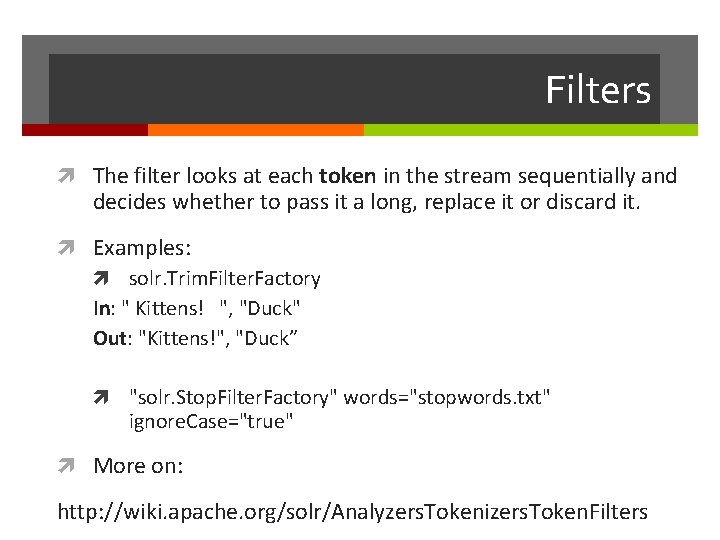 Filters

The filter looks at each token in the stream sequentially and decides whether to pass it a long, replace it or discard it.

Examples:

solr.TrimFilterFactory

In: " Kittens!   ", "Duck"

Out: "Kittens!", "Duck”

"solr.StopFilterFactory" words="stopwords.txt" ignoreCase="true"

More on:

http://wiki.apache.org/solr/AnalyzersTokenizersTokenFilters